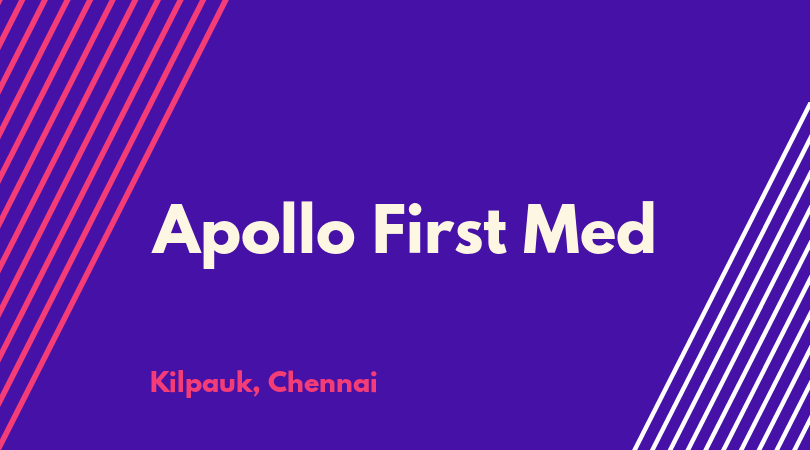 Apollo First Med

Kilpauk, Chennai